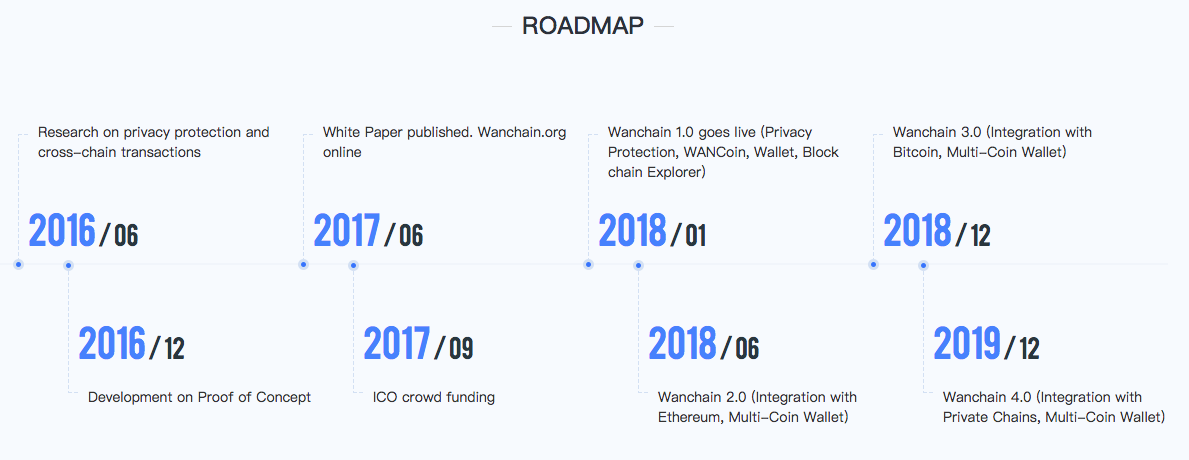 ROADMAP

Research on privacy protection and cross-chain transactions

2016 / 06

2016 / 12

Development on Proof of Concept

White Paper published. Wanchain.org online

2017 / 06

2017 / 09

ICO crowd funding

Wanchain 1.0 goes live (Privacy Protection, WANCoin, Wallet, Block chain Explorer)

2018 / 01

2018 / 06

Wanchain 2.0 (Integration with Ethereum, Multi-Coin Wallet)

Wanchain 3.0 (Integration with Bitcoin, Multi-Coin Wallet)

2018 / 12

2019 / 12

Wanchain 4.0 (Integration with Private Chains, Multi-Coin Wallet)